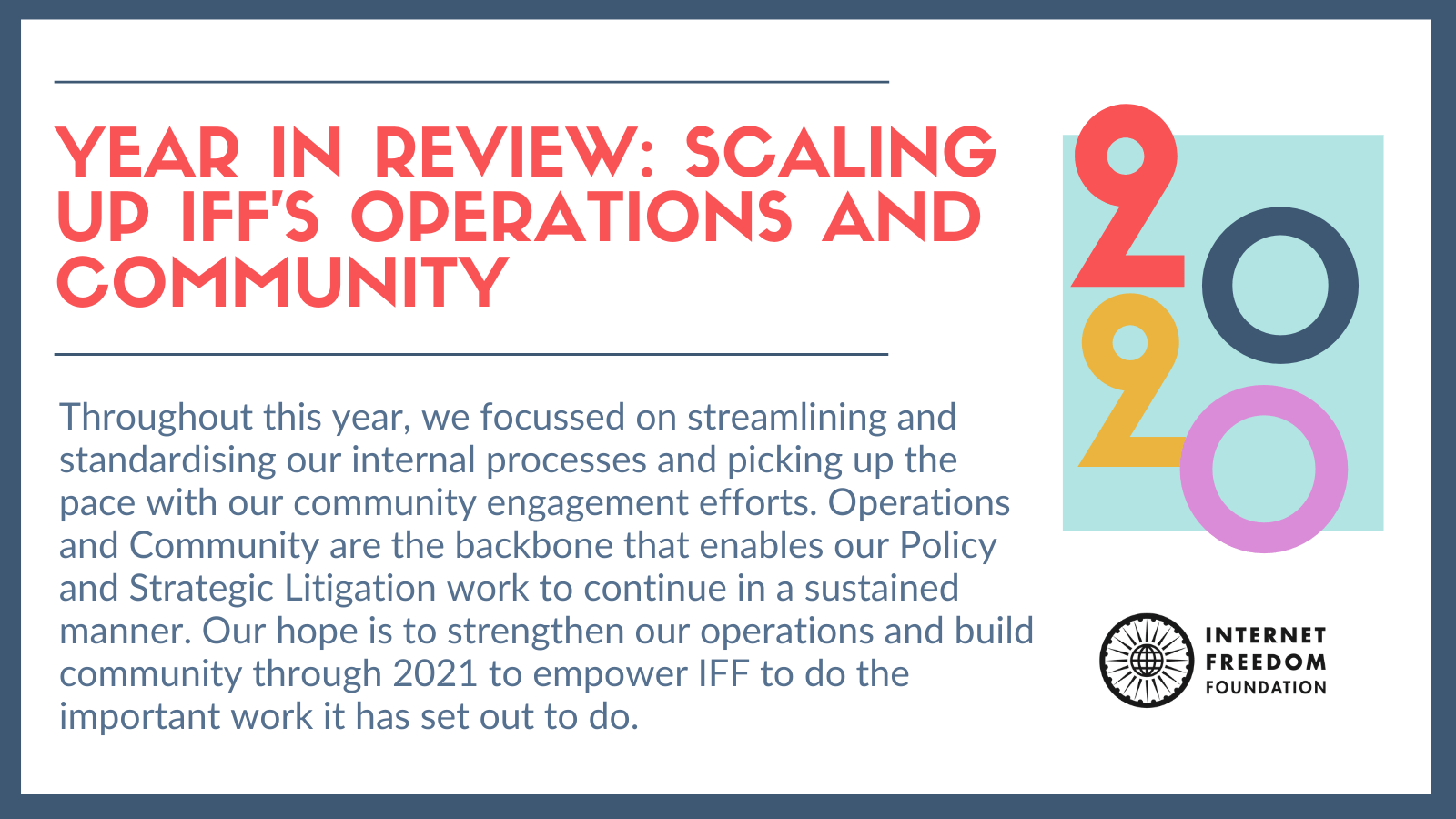 YEAR IN REVIEW: SCALING UP IFF'S OPERATIONS AND COMMUNITY

Throughout this year, we focussed on streamlining and standardising our internal processes and picking up the pace with our community engagement efforts. Operations and Community are the backbone that enables our Policy and Strategic Litigation work to continue in a sustained manner. Our hope is to strengthen our operations and build community through 2021 to empower IFF to do the important work it has set out to do.

2020

INTERNET FREEDOM FOUNDATION